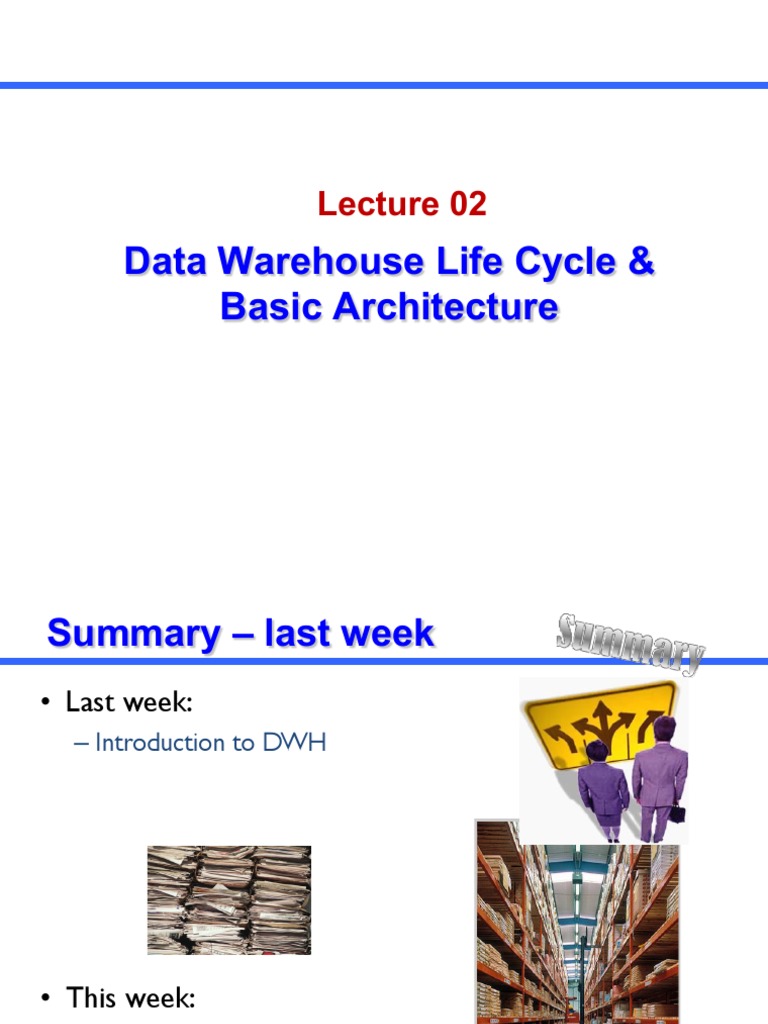 Lecture 02

Data Warehouse Life Cycle & Basic Architecture

Summary – last week

Summary

• Last week:
– Introduction to DWH

• This week: